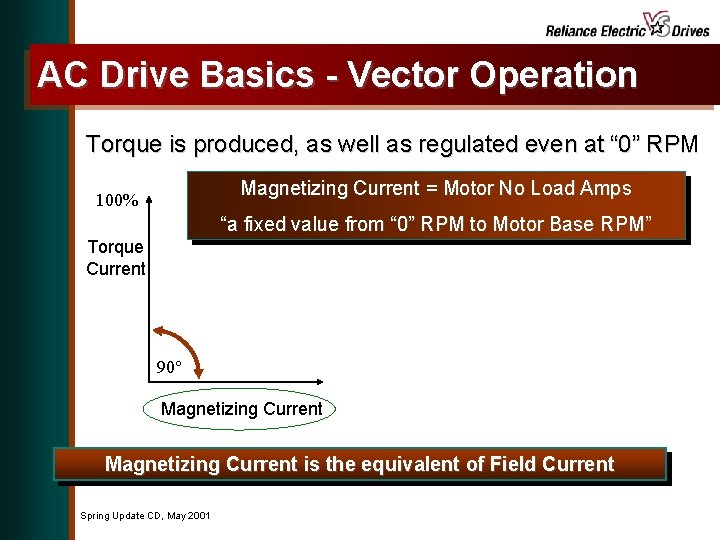 Reliance Electric VS Drives

AC Drive Basics - Vector Operation

Torque is produced, as well as regulated even at “0” RPM

Magnetizing Current = Motor No Load Amps

“a fixed value from “0” RPM to Motor Base RPM”

100%

Torque Current

90°

Magnetizing Current

Magnetizing Current is the equivalent of Field Current

Spring Update CD, May 2001